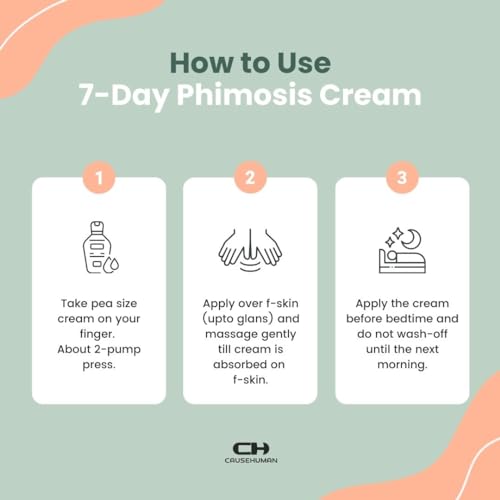 How to Use
7-Day Phimosis Cream

1

Take pea size cream on your finger.
About 2-pump press.

2

Apply over f-skin (upto glans) and massage gently till cream is absorbed on f-skin.

3

Apply the cream before bedtime and do not wash-off until the next morning.

CH
CAUSEHUMAN